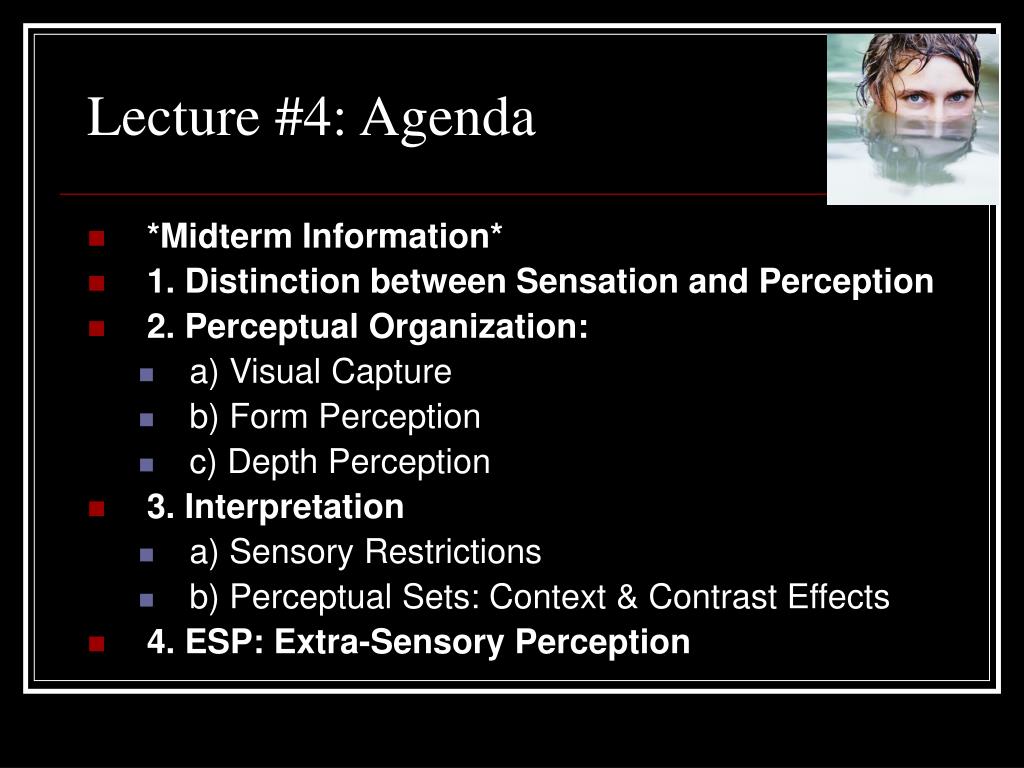 Lecture #4: Agenda

*Midterm Information*
1. Distinction between Sensation and Perception
2. Perceptual Organization:
a) Visual Capture
b) Form Perception
c) Depth Perception
3. Interpretation
a) Sensory Restrictions
b) Perceptual Sets: Context & Contrast Effects
4. ESP: Extra-Sensory Perception